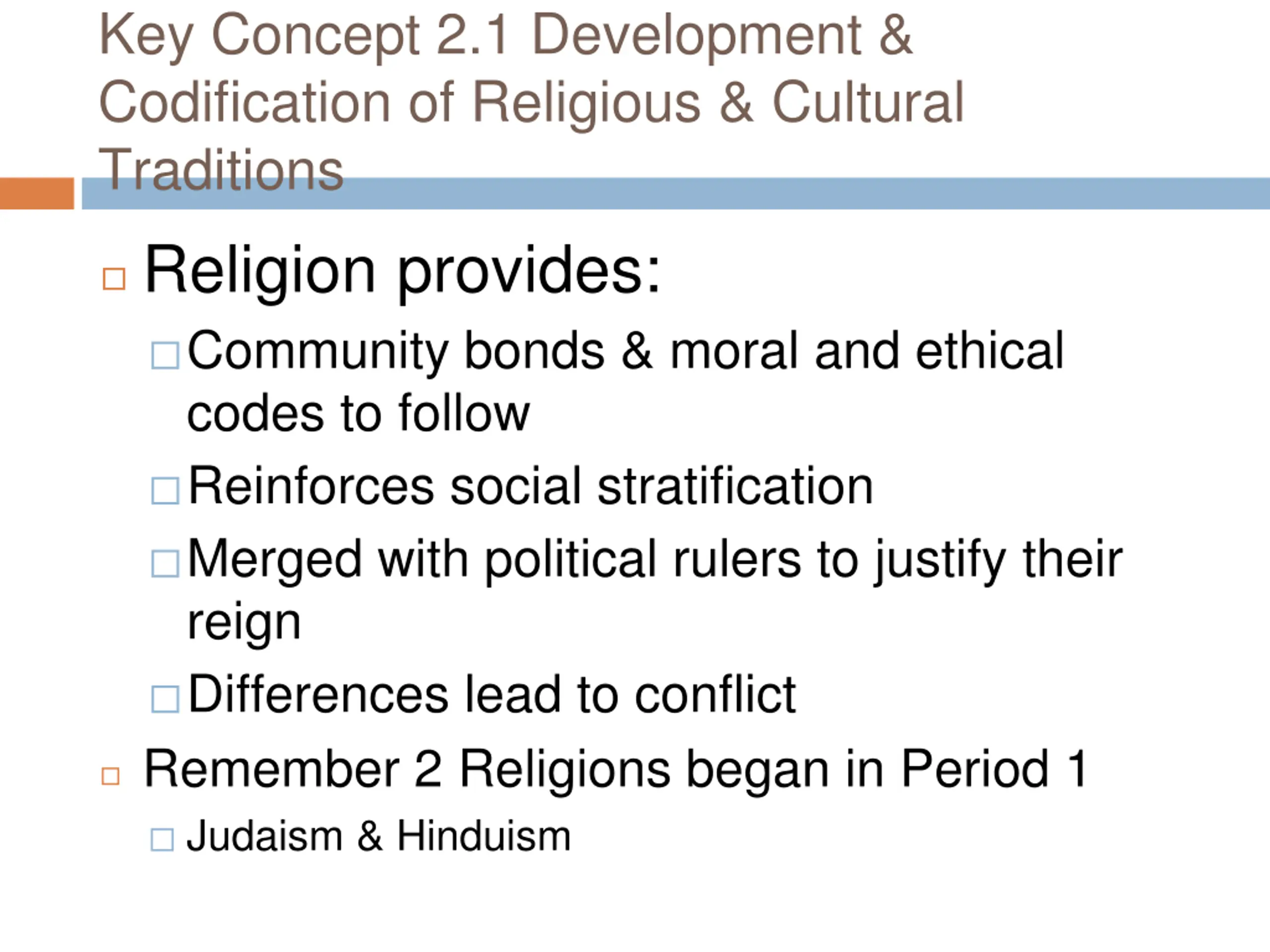 Key Concept 2.1 Development & Codification of Religious & Cultural Traditions

Religion provides:

Community bonds & moral and ethical codes to follow

Reinforces social stratification

Merged with political rulers to justify their reign

Differences lead to conflict

Remember 2 Religions began in Period 1

Judaism & Hinduism